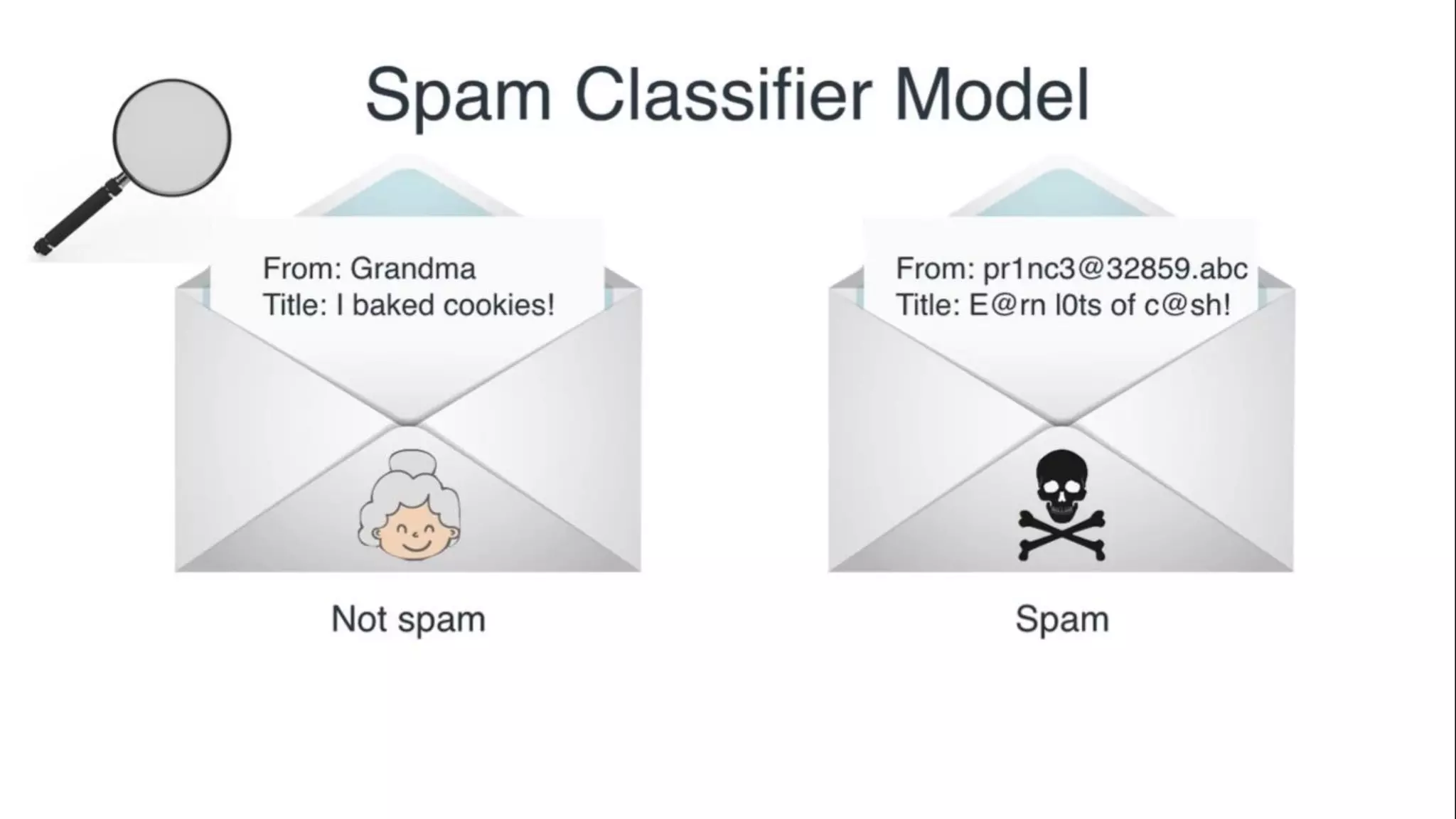 Spam Classifier Model

From: Grandma
Title: I baked cookies!

Not spam

From: pr1nc3@32859.abc
Title: E@rn l0ts of c@sh!

Spam